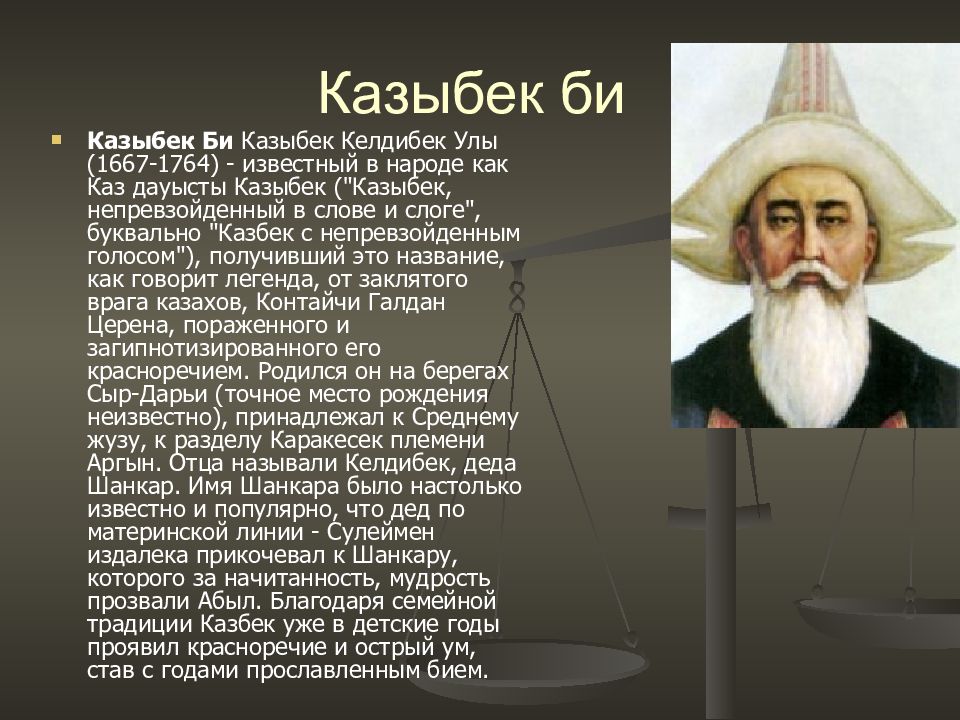 Казыбек би

Казыбек Би Казыбек Келдибек Улы (1667-1764) - известный в народе как Каз дауысты Казыбек ("Казыбек, непревзойденный в слове и слоге", буквально "Казбек с непревзойденным голосом"), получивший это название, как говорит легенда, от заклятого врага казахов, Контайчи Галдан Церена, пораженного и загипнотизированного его красноречием. Родился он на берегах Сыр-Дарьи (точное место рождения неизвестно), принадлежал к Среднему жузу, к разделу Каракесек племени Аргын. Отца называли Келдибек, деда Шанкар. Имя Шанкара было настолько известно и популярно, что дед по материнской линии - Сулеймен издалека прикочевал к Шанкару, которого за начитанность, мудрость прозвали Абыл. Благодаря семейной традиции Казбек уже в детские годы проявил красноречие и острый ум, став с годами прославленным бием.